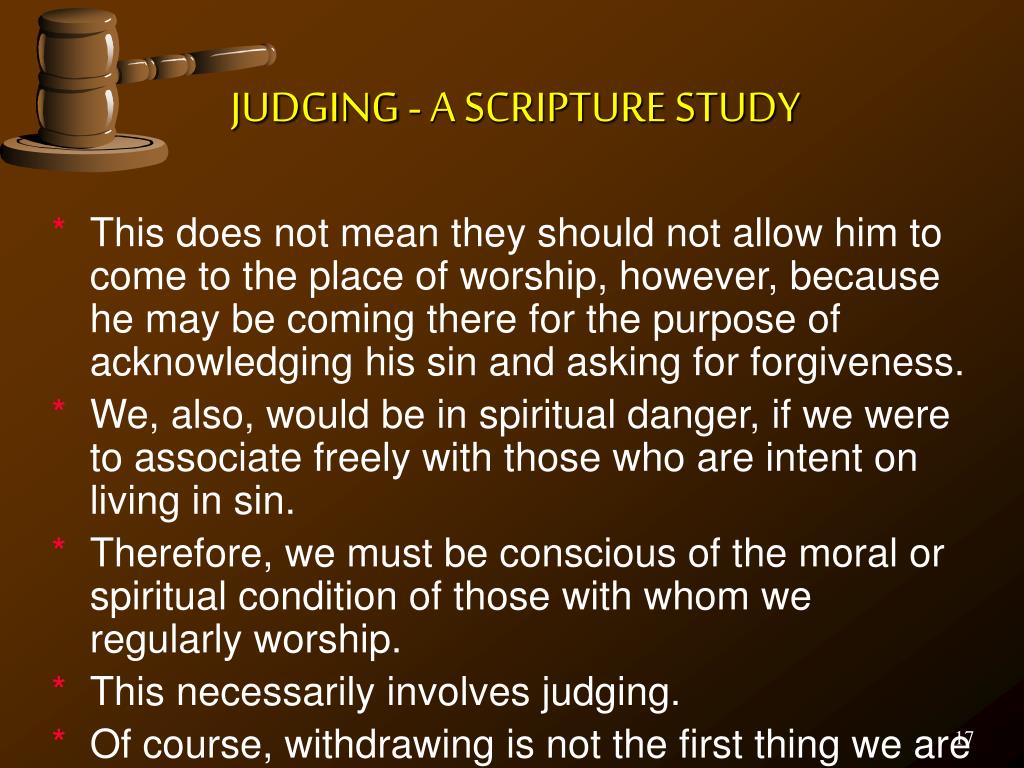 JUDGING - A SCRIPTURE STUDY

* This does not mean they should not allow him to come to the place of worship, however, because he may be coming there for the purpose of acknowledging his sin and asking for forgiveness.

* We, also, would be in spiritual danger, if we were to associate freely with those who are intent on living in sin.

* Therefore, we must be conscious of the moral or spiritual condition of those with whom we regularly worship.

* This necessarily involves judging.

* Of course, withdrawing is not the first thing we are

17